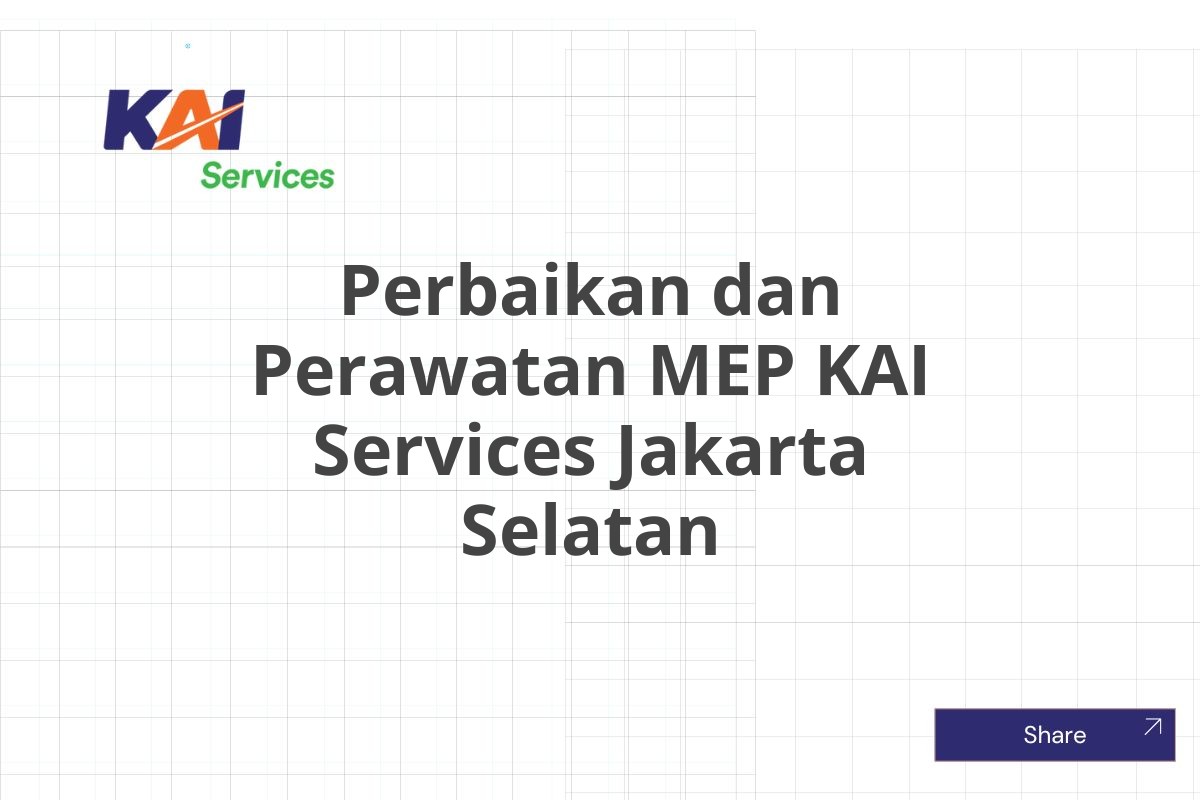 KAI
Services

Perbaikan dan Perawatan MEP KAI Services Jakarta Selatan

Share